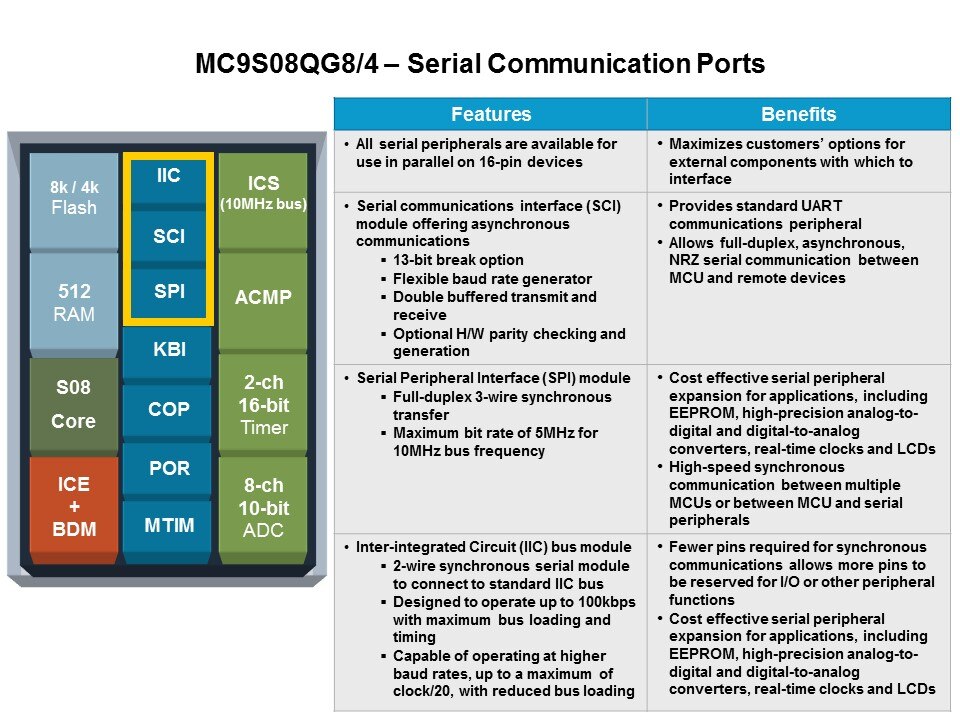 MC9S08QG8/4 – Serial Communication Ports

8k / 4k
Flash

512
RAM

S08
Core

ICE
+
BDM

IIC

SCI

SPI

KBI

COP

POR

MTIM

ICS
(10MHz bus)

ACMP

2-ch
16-bit
Timer

8-ch
10-bit
ADC

| Features | Benefits |
|---|---|
| • All serial peripherals are available for use in parallel on 16-pin devices | • Maximizes customers' options for external components with which to interface |
| • Serial communications interface (SCI) module offering asynchronous communications ▪ 13-bit break option ▪ Flexible baud rate generator ▪ Double buffered transmit and receive ▪ Optional H/W parity checking and generation | • Provides standard UART communications peripheral • Allows full-duplex, asynchronous, NRZ serial communication between MCU and remote devices |
| • Serial Peripheral Interface (SPI) module ▪ Full-duplex 3-wire synchronous transfer ▪ Maximum bit rate of 5MHz for 10MHz bus frequency | • Cost effective serial peripheral expansion for applications, including EEPROM, high-precision analog-to-digital and digital-to-analog converters, real-time clocks and LCDs • High-speed synchronous communication between multiple MCUs or between MCU and serial peripherals |
| • Inter-integrated Circuit (IIC) bus module ▪ 2-wire synchronous serial module to connect to standard IIC bus ▪ Designed to operate up to 100kbps with maximum bus loading and timing ▪ Capable of operating at higher baud rates, up to a maximum of clock/20, with reduced bus loading | • Fewer pins required for synchronous communications allows more pins to be reserved for I/O or other peripheral functions • Cost effective serial peripheral expansion for applications, including EEPROM, high-precision analog-to-digital and digital-to-analog converters, real-time clocks and LCDs |